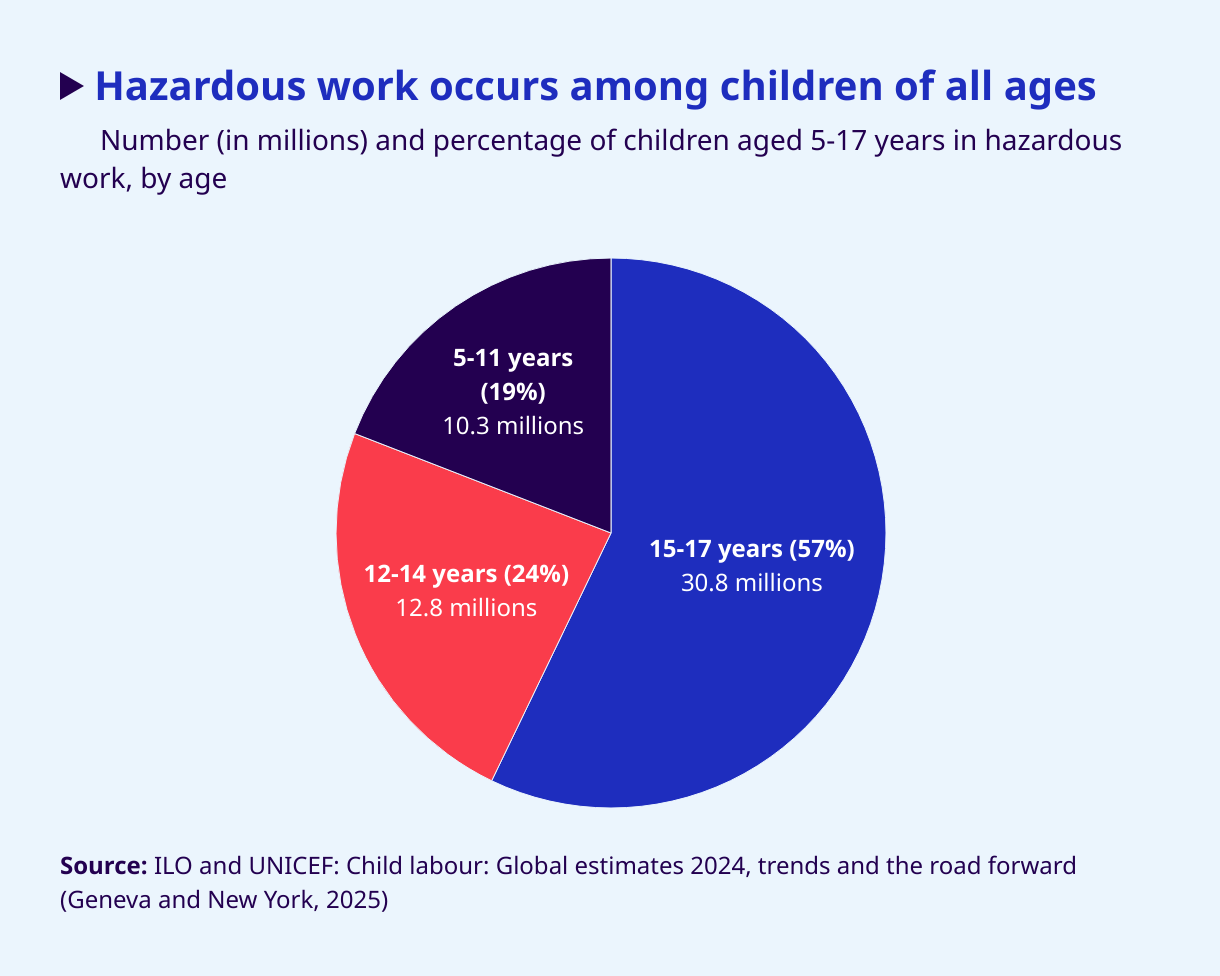 Hazardous work occurs among children of all ages

Number (in millions) and percentage of children aged 5-17 years in hazardous work, by age

5-11 years (19%)
10.3 millions

12-14 years (24%)
12.8 millions

15-17 years (57%)
30.8 millions

Source: ILO and UNICEF: Child labour: Global estimates 2024, trends and the road forward (Geneva and New York, 2025)